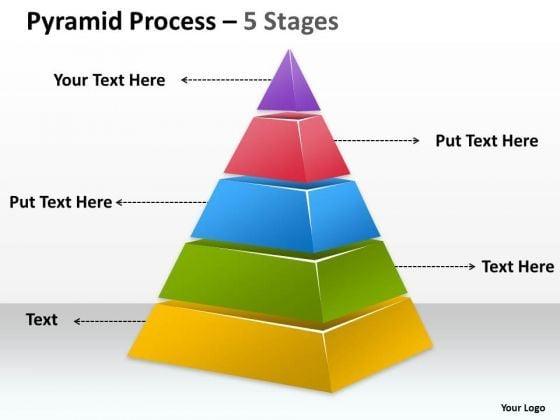 Pyramid Process – 5 Stages

Your Text Here

Put Text Here

Put Text Here

Text Here

Text

Your Logo